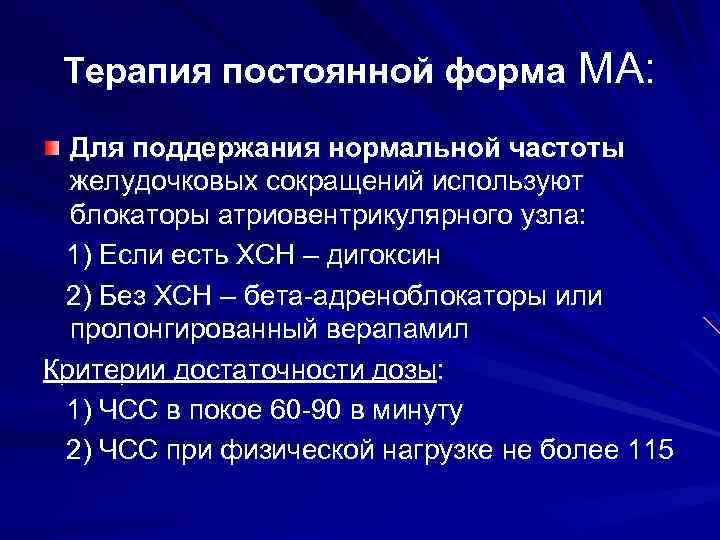 Терапия постоянной форма МА:

Для поддержания нормальной частоты желудочковых сокращений используют блокаторы атриовентрикулярного узла:

1) Если есть ХСН – дигоксин

2) Без ХСН – бета-адреноблокаторы или пролонгированный верапамил

Критерии достаточности дозы:

1) ЧСС в покое 60-90 в минуту

2) ЧСС при физической нагрузке не более 115